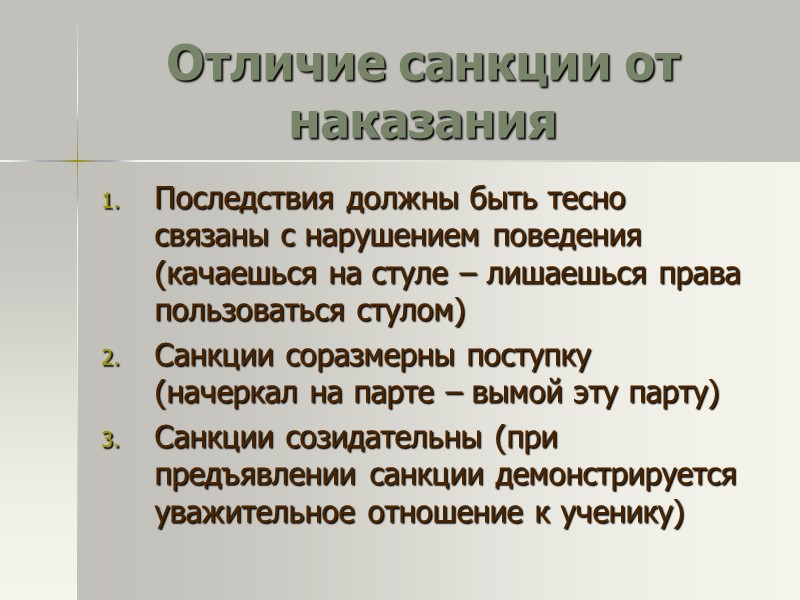 Отличие санкции от наказания

1. Последствия должны быть тесно связаны с нарушением поведения (качаешься на стуле – лишаешься права пользоваться стулом)
2. Санкции соразмерны поступку (начеркал на парте – вымой эту парту)
3. Санкции созидательны (при предъявлении санкции демонстрируется уважительное отношение к ученику)